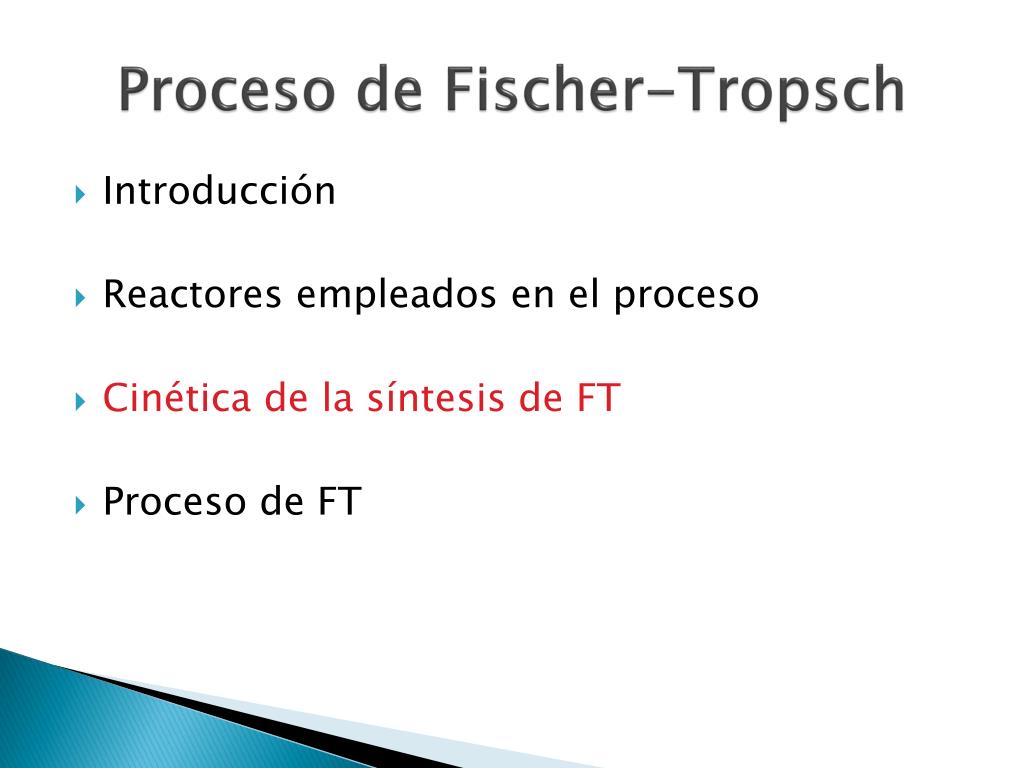 Proceso de Fischer–Tropsch

Introducción

Reactores empleados en el proceso

Cinética de la síntesis de FT

Proceso de FT